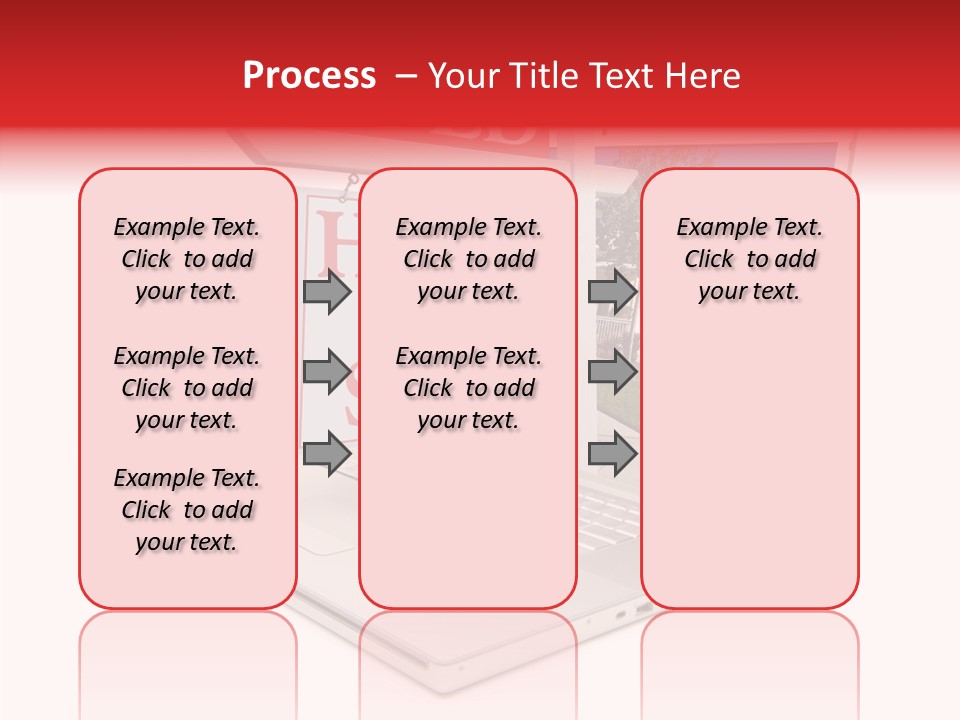 Process – Your Title Text Here

Example Text. Click to add your text.

Example Text. Click to add your text.

Example Text. Click to add your text.

Example Text. Click to add your text.

Example Text. Click to add your text.

Example Text. Click to add your text.